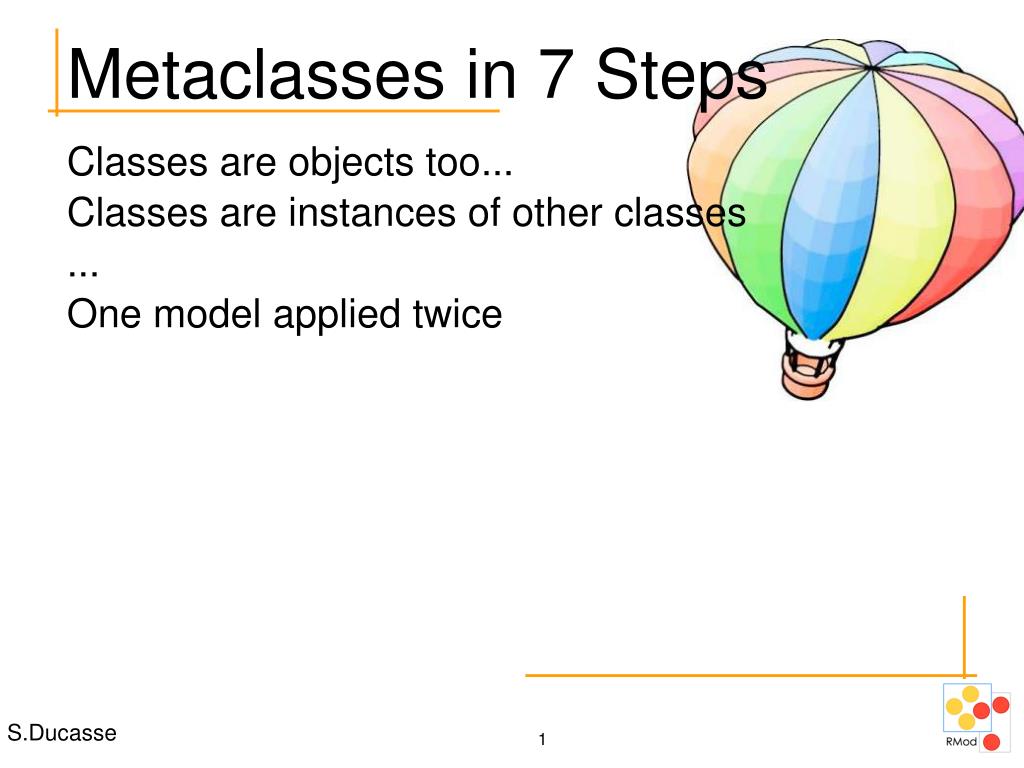 Metaclasses in 7 Steps

Classes are objects too...
Classes are instances of other classes
...
One model applied twice

S.Ducasse

1

RMod